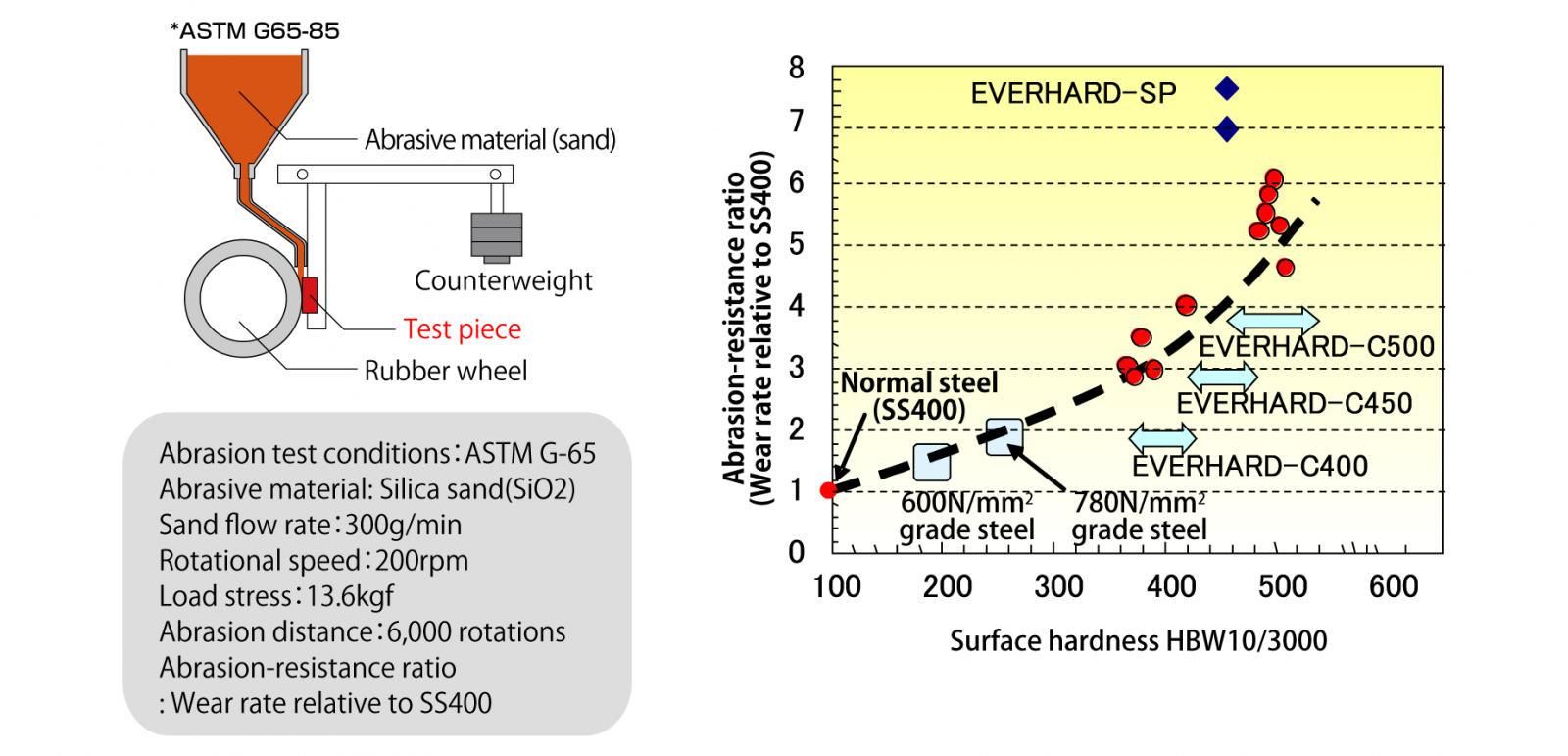 *ASTM G65-85

Abrasive material (sand)

Counterweight

Test piece

Rubber wheel

Abrasion test conditions：ASTM G-65
Abrasive material: Silica sand(SiO2)
Sand flow rate：300g/min
Rotational speed：200rpm
Load stress：13.6kgf
Abrasion distance：6,000 rotations
Abrasion-resistance ratio
: Wear rate relative to SS400

Abrasion-resistance ratio
(Wear rate relative to SS400)

8
7
6
5
4
3
2
1
0

EVERHARD-SP

EVERHARD-C500

EVERHARD-C450

EVERHARD-C400

Normal steel
(SS400)

600N/mm$^2$
grade steel

780N/mm$^2$
grade steel

100 200 300 400 500 600

Surface hardness HBW10/3000